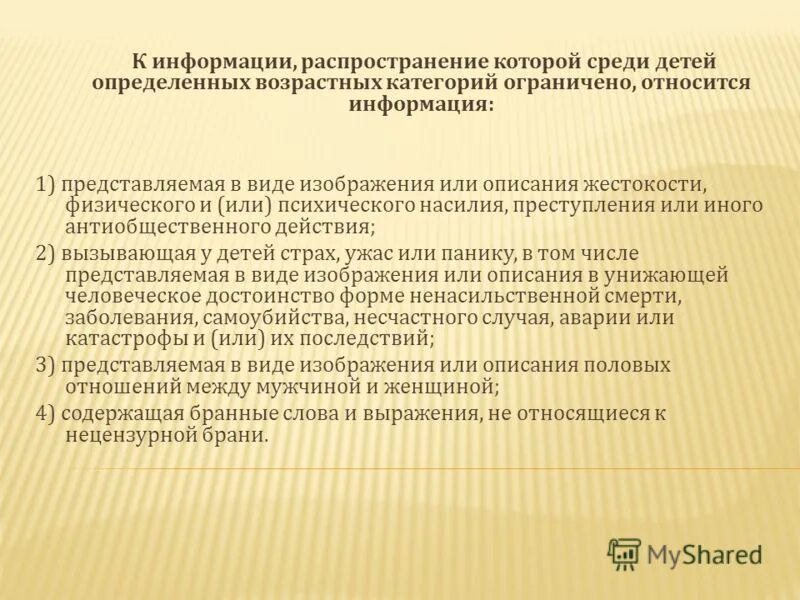 К информации, распространение которой среди детей определенных возрастных категорий ограничено, относится информация:

1) представляемая в виде изображения или описания жестокости, физического и (или) психического насилия, преступления или иного антиобщественного действия;

2) вызывающая у детей страх, ужас или панику, в том числе представляемая в виде изображения или описания в унижающей человеческое достоинство форме ненасильственной смерти, заболевания, самоубийства, несчастного случая, аварии или катастрофы и (или) их последствий;

3) представляемая в виде изображения или описания половых отношений между мужчиной и женщиной;

4) содержащая бранные слова и выражения, не относящиеся к нецензурной брани.

MyShared